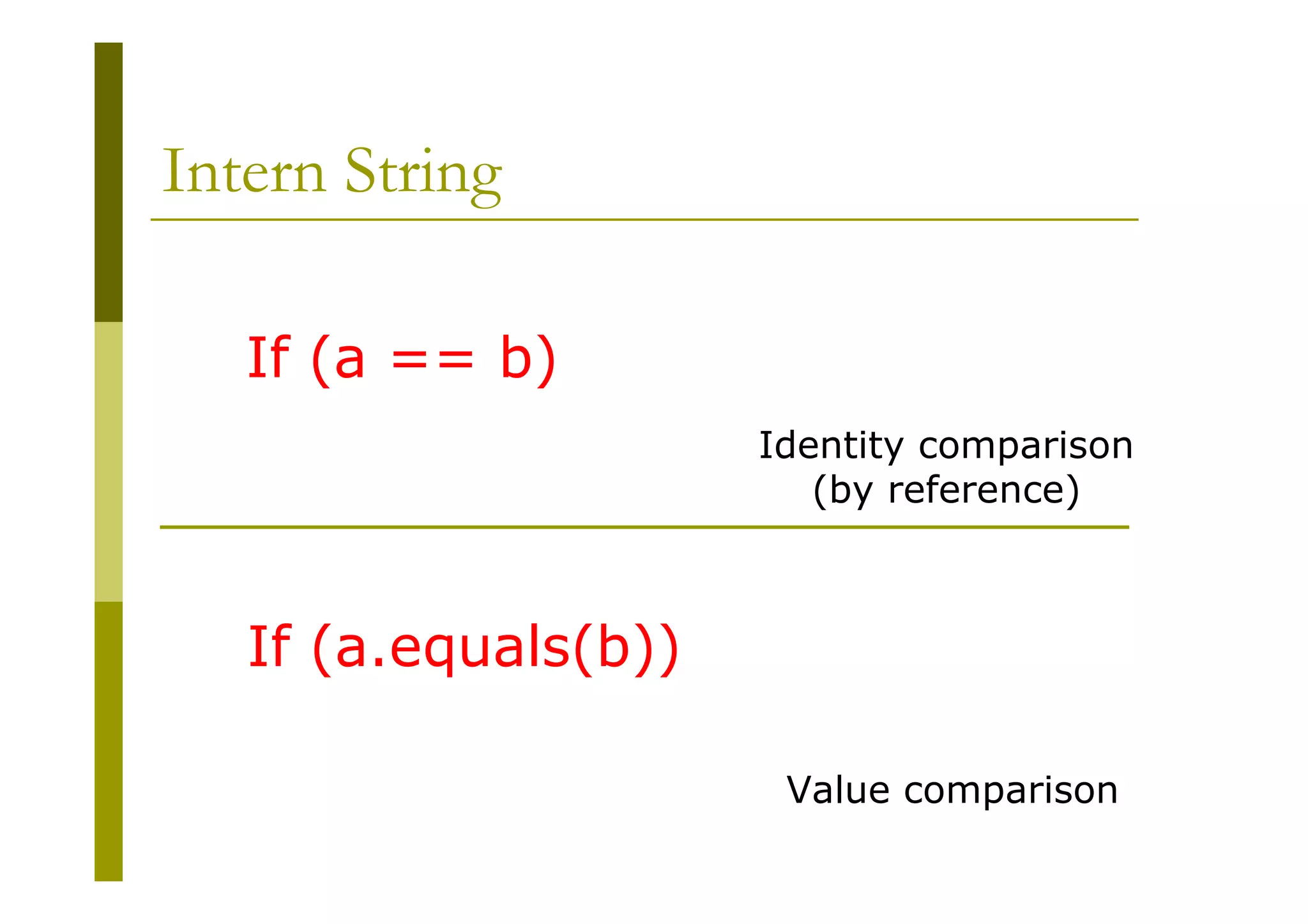 Intern String

If (a == b)

Identity comparison
(by reference)

If (a.equals(b))

Value comparison